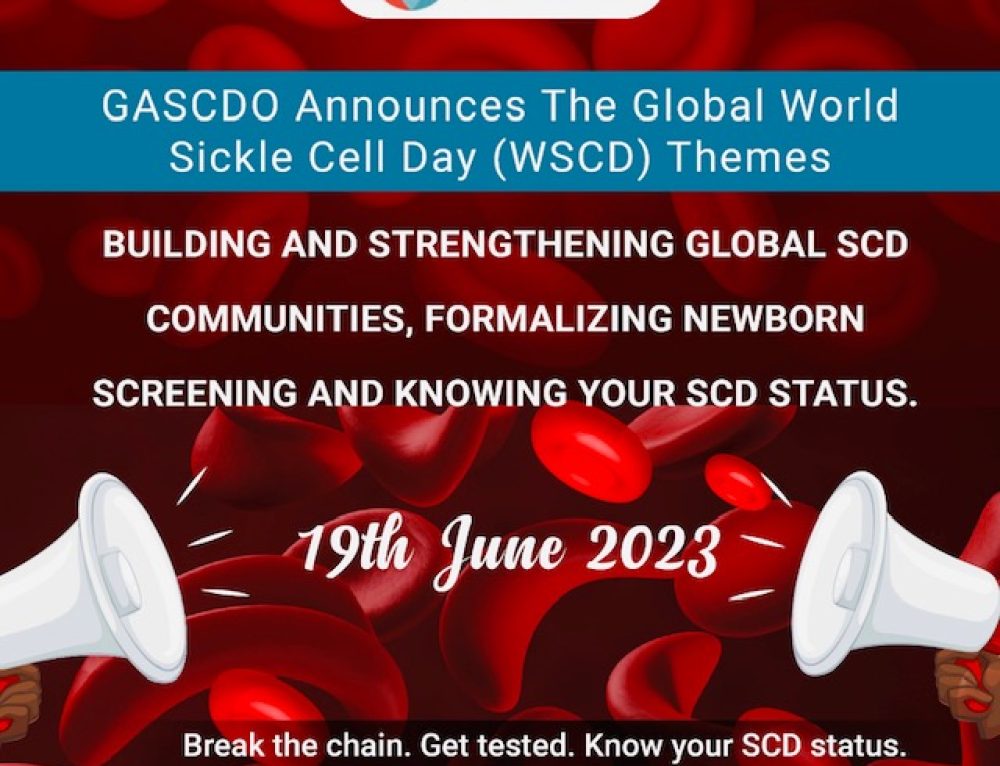 GASCDO Announces The Global World Sickle Cell Day (WSCD) Themes

BUILDING AND STRENGTHENING GLOBAL SCD COMMUNITIES, FORMALIZING NEWBORN SCREENING AND KNOWING YOUR SCD STATUS.

19th June 2023

Break the chain. Get tested. Know your SCD status.